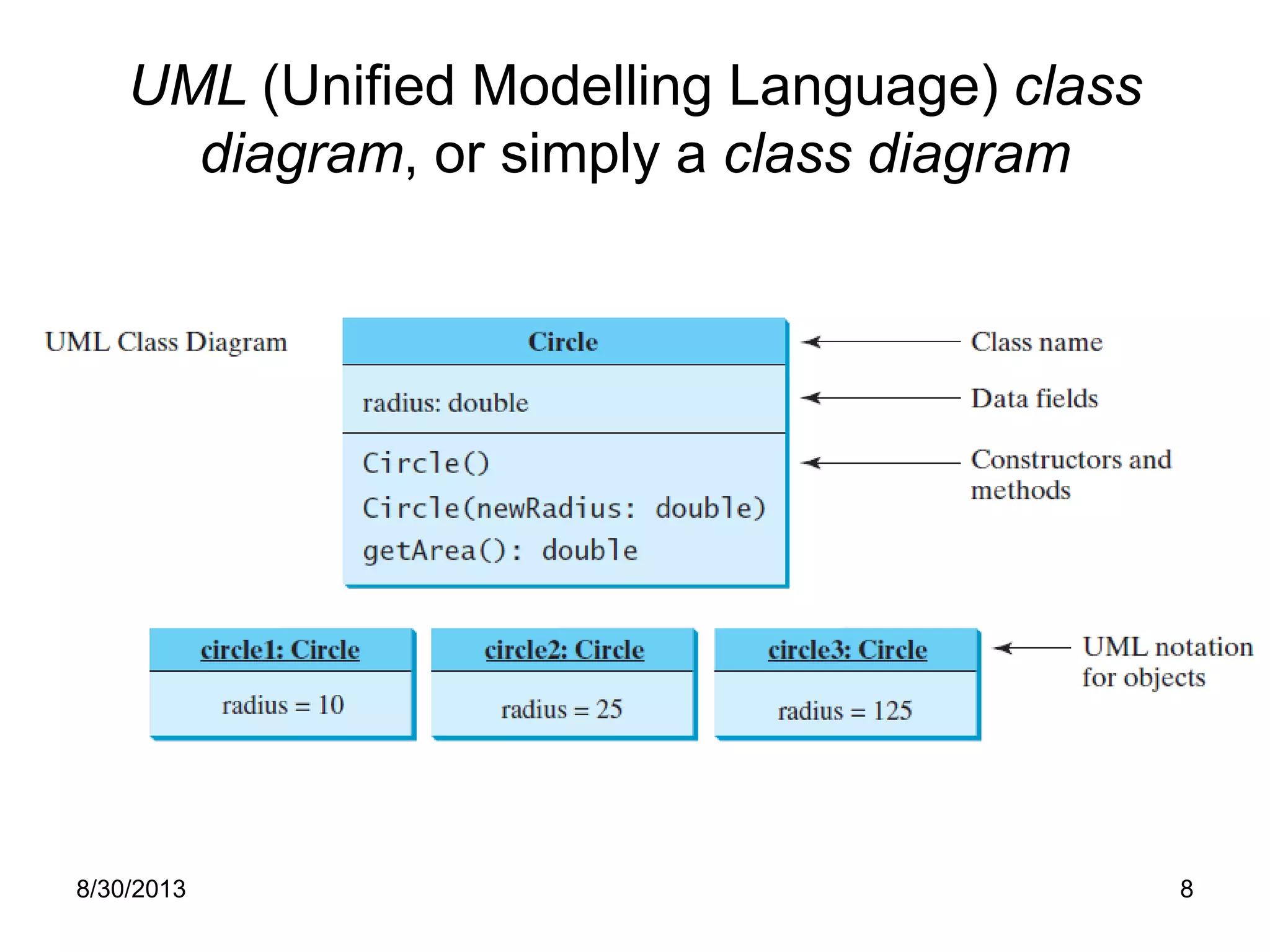 UML (Unified Modelling Language) class diagram, or simply a class diagram

UML Class Diagram

Circle

radius: double

Circle()
Circle(newRadius: double)
getArea(): double

Class name

Data fields

Constructors and methods

circle1: Circle

radius = 10

circle2: Circle

radius = 25

circle3: Circle

radius = 125

UML notation for objects

8/30/2013

8